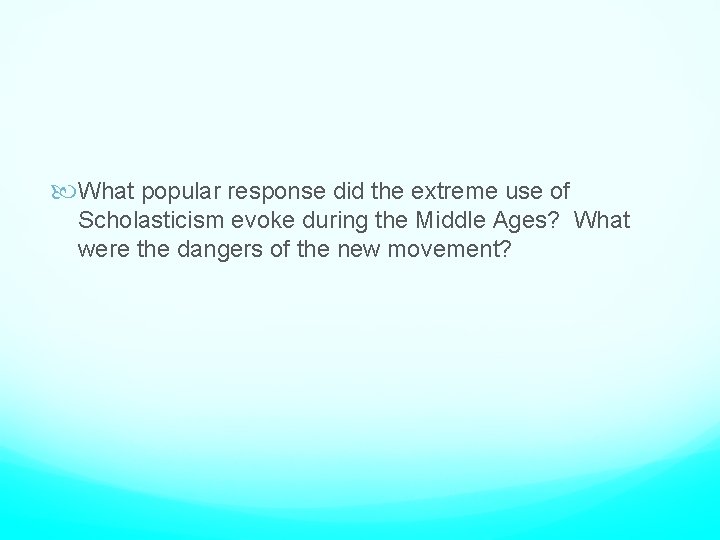 What popular response did the extreme use of Scholasticism evoke during the Middle Ages? What were the dangers of the new movement?